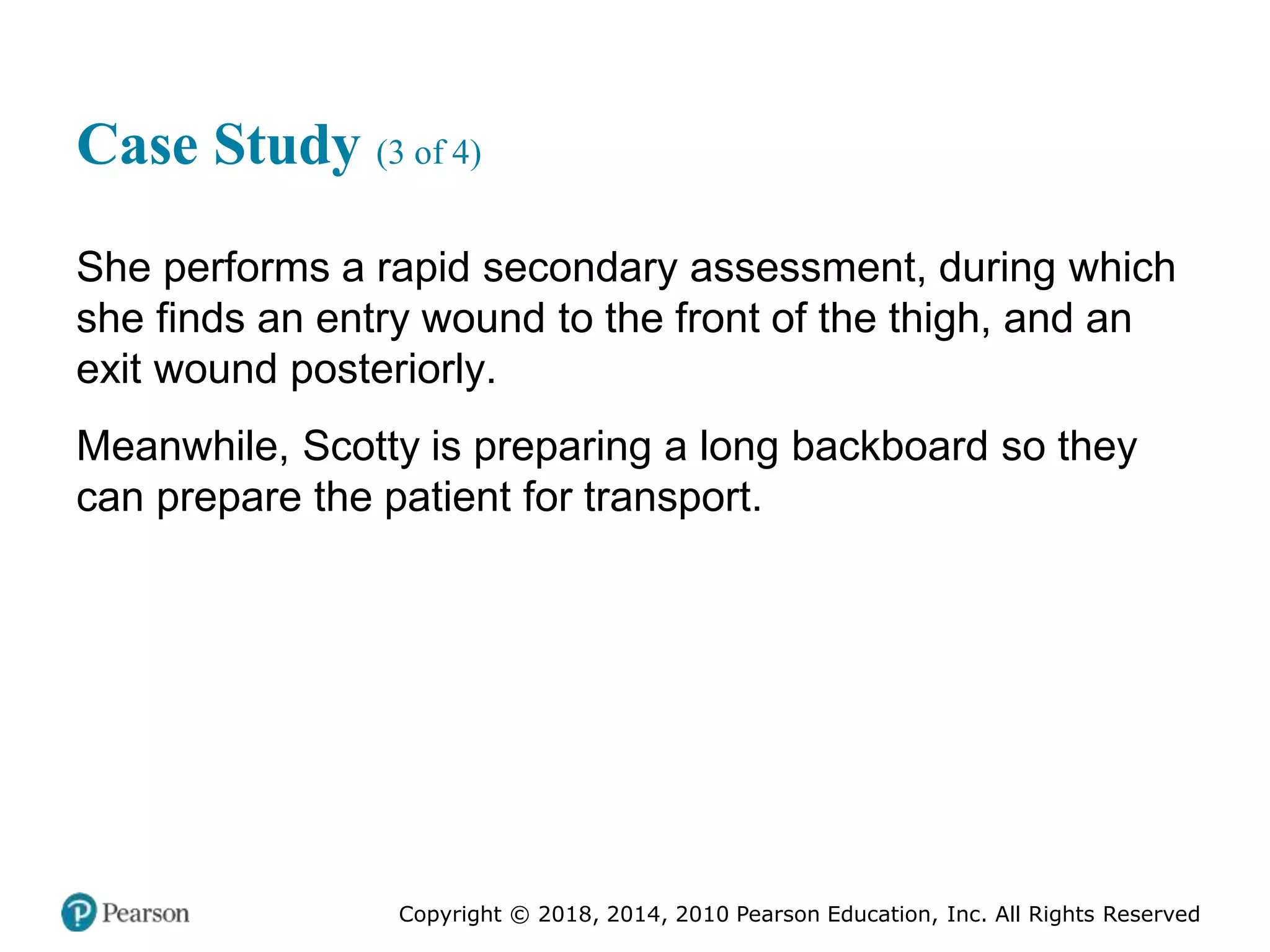 Case Study (3 of 4)

She performs a rapid secondary assessment, during which she finds an entry wound to the front of the thigh, and an exit wound posteriorly.

Meanwhile, Scotty is preparing a long backboard so they can prepare the patient for transport.

Pearson

Copyright © 2018, 2014, 2010 Pearson Education, Inc. All Rights Reserved